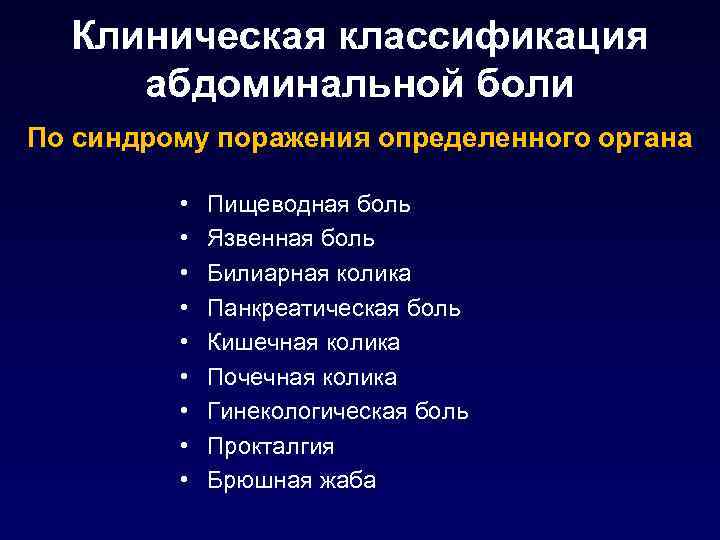 Клиническая классификация абдоминальной боли

По синдрому поражения определенного органа

• Пищеводная боль
• Язвенная боль
• Билиарная колика
• Панкреатическая боль
• Кишечная колика
• Почечная колика
• Гинекологическая боль
• Прокталгия
• Брюшная жаба